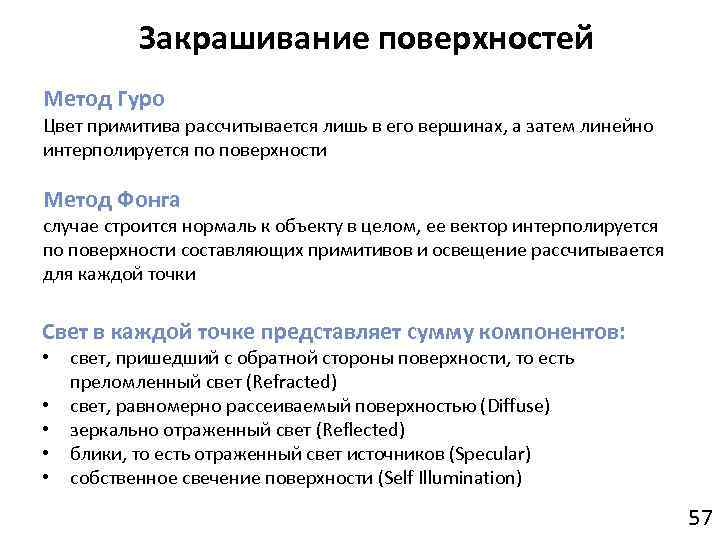 Закрашивание поверхностей

Метод Гуро
Цвет примитива рассчитывается лишь в его вершинах, а затем линейно интерполируется по поверхности

Метод Фонга
случае строится нормаль к объекту в целом, ее вектор интерполируется по поверхности составляющих примитивов и освещение рассчитывается для каждой точки

Свет в каждой точке представляет сумму компонентов:
• свет, пришедший с обратной стороны поверхности, то есть преломленный свет (Refracted)
• свет, равномерно рассеиваемый поверхностью (Diffuse)
• зеркально отраженный свет (Reflected)
• блики, то есть отраженный свет источников (Specular)
• собственное свечение поверхности (Self Illumination)

57